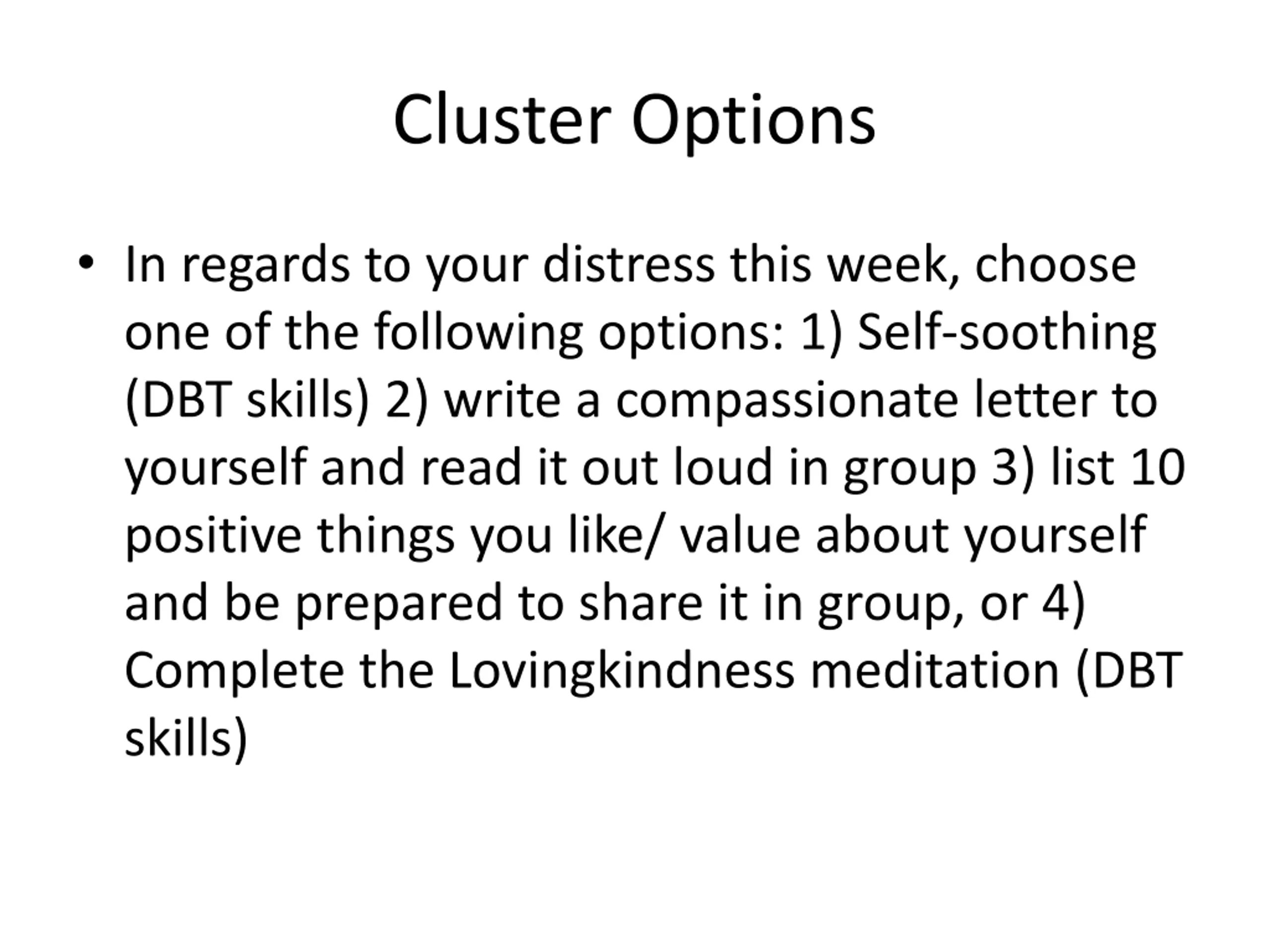 Cluster Options

• In regards to your distress this week, choose one of the following options: 1) Self-soothing (DBT skills) 2) write a compassionate letter to yourself and read it out loud in group 3) list 10 positive things you like/ value about yourself and be prepared to share it in group, or 4) Complete the Lovingkindness meditation (DBT skills)